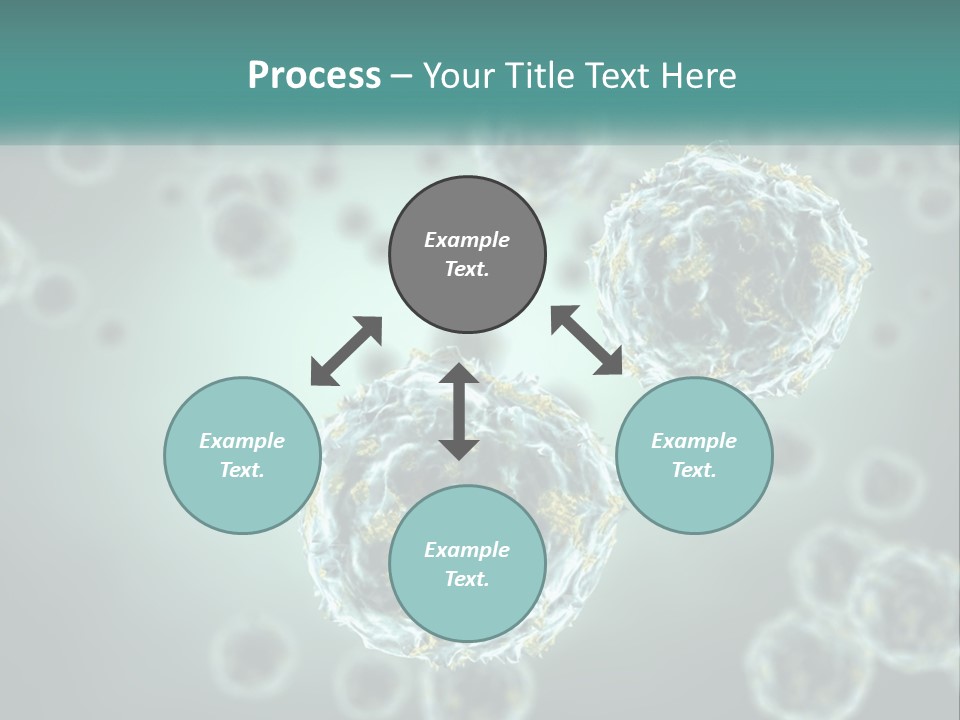 Process – Your Title Text Here

Example Text.

Example Text.

Example Text.

Example Text.